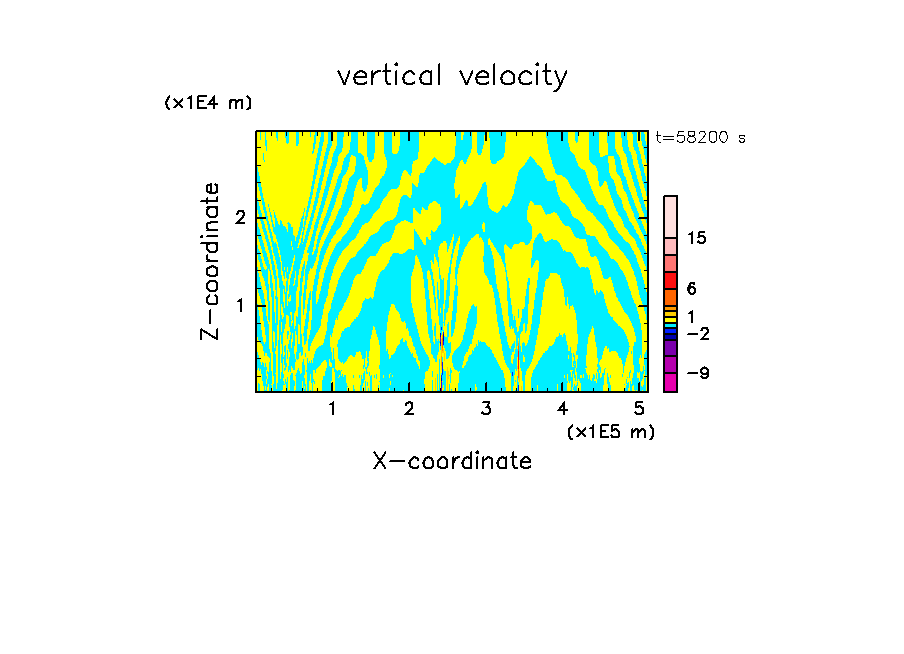 vertical velocity

(x1E4 m)

t=58200 s

Z-coordinate

2

1

15

6

1

−2

−9

1 2 3 4 5

(x1E5 m)

X-coordinate